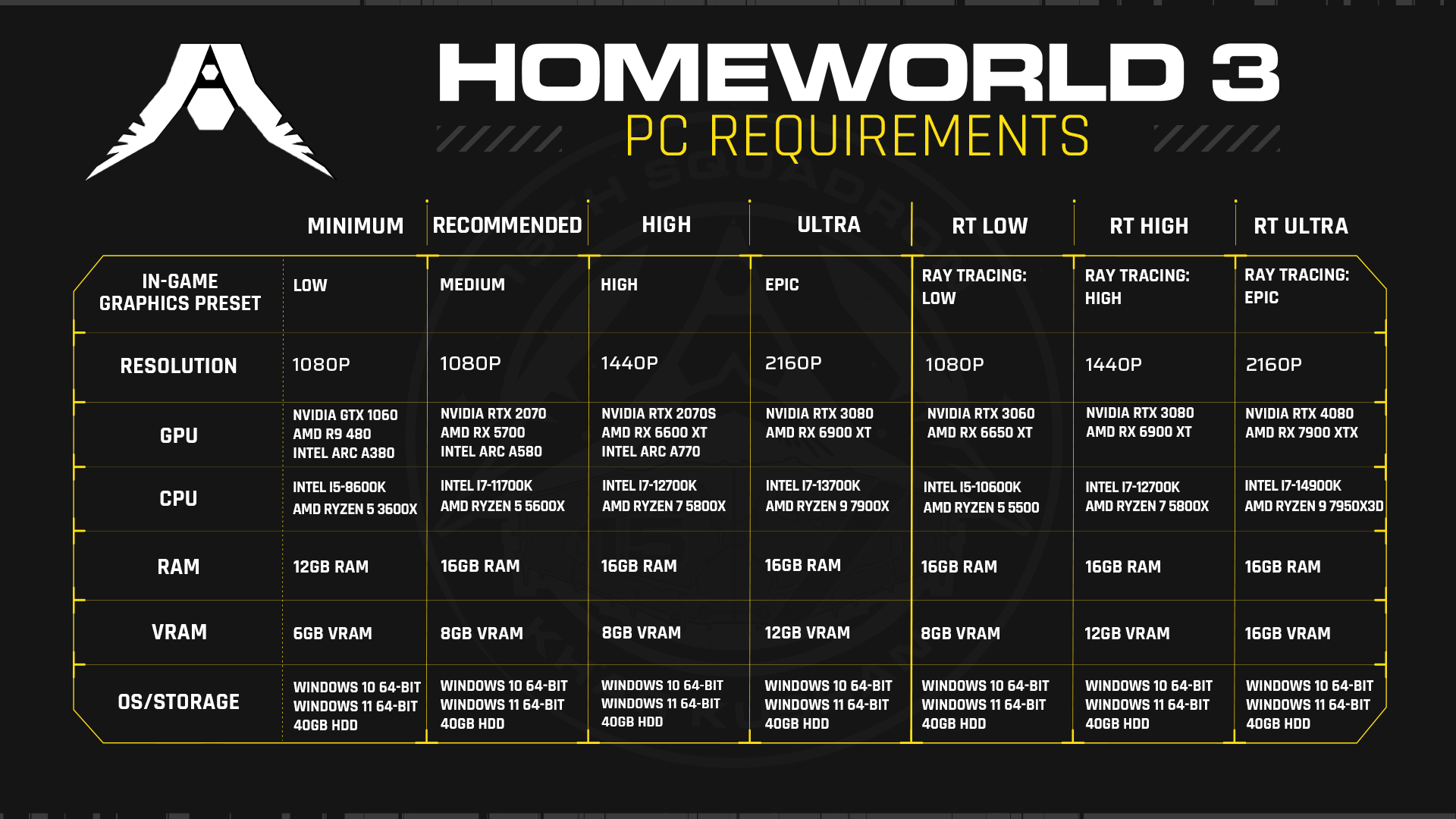 HOMEWORLD 3
PC REQUIREMENTS

| | MINIMUM | RECOMMENDED | HIGH | ULTRA | RT LOW | RT HIGH | RT ULTRA |
|---|---|---|---|---|---|---|---|
| IN-GAME GRAPHICS PRESET | LOW | MEDIUM | HIGH | EPIC | RAY TRACING: LOW | RAY TRACING: HIGH | RAY TRACING: EPIC |
| RESOLUTION | 1080P | 1080P | 1440P | 2160P | 1080P | 1440P | 2160P |
| GPU | NVIDIA GTX 1060 AMD R9 480 INTEL ARC A380 | NVIDIA RTX 2070 AMD RX 5700 INTEL ARC A580 | NVIDIA RTX 2070S AMD RX 6600 XT INTEL ARC A770 | NVIDIA RTX 3080 AMD RX 6900 XT | NVIDIA RTX 3060 AMD RX 6650 XT | NVIDIA RTX 3080 AMD RX 6900 XT | NVIDIA RTX 4080 AMD RX 7900 XTX |
| CPU | INTEL I5-8600K AMD RYZEN 5 3600X | INTEL I7-11700K AMD RYZEN 5 5600X | INTEL I7-12700K AMD RYZEN 7 5800X | INTEL I7-13700K AMD RYZEN 9 7900X | INTEL I5-10600K AMD RYZEN 5 5500 | INTEL I7-12700K AMD RYZEN 7 5800X | INTEL I7-14900K AMD RYZEN 9 7950X3D |
| RAM | 12GB RAM | 16GB RAM | 16GB RAM | 16GB RAM | 16GB RAM | 16GB RAM | 16GB RAM |
| VRAM | 6GB VRAM | 8GB VRAM | 8GB VRAM | 12GB VRAM | 8GB VRAM | 12GB VRAM | 16GB VRAM |
| OS/STORAGE | WINDOWS 10 64-BIT WINDOWS 11 64-BIT 40GB HDD | WINDOWS 10 64-BIT WINDOWS 11 64-BIT 40GB HDD | WINDOWS 10 64-BIT WINDOWS 11 64-BIT 40GB HDD | WINDOWS 10 64-BIT WINDOWS 11 64-BIT 40GB HDD | WINDOWS 10 64-BIT WINDOWS 11 64-BIT 40GB HDD | WINDOWS 10 64-BIT WINDOWS 11 64-BIT 40GB HDD | WINDOWS 10 64-BIT WINDOWS 11 64-BIT 40GB HDD |